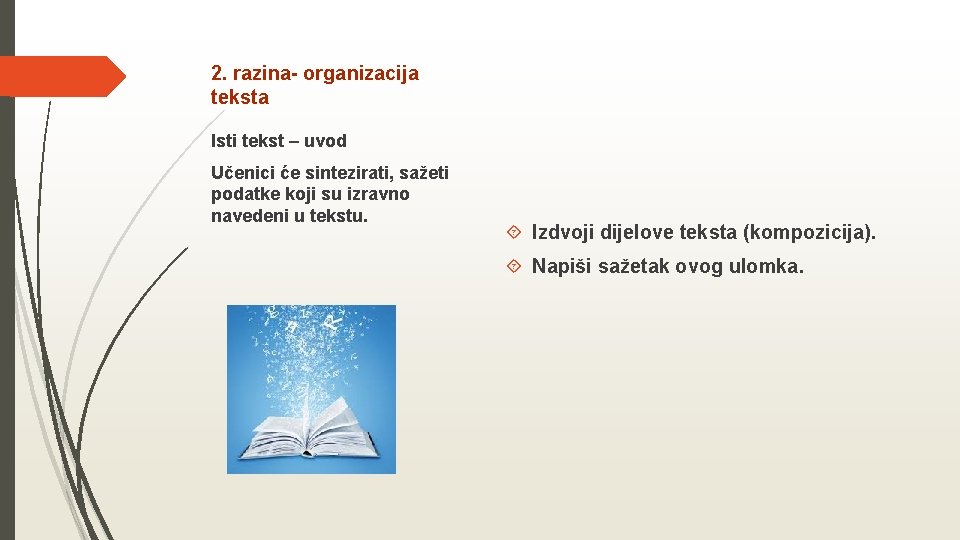 2. razina- organizacija teksta

Isti tekst – uvod

Učenici će sintezirati, sažeti podatke koji su izravno navedeni u tekstu.

Izdvoji dijelove teksta (kompozicija).

Napiši sažetak ovog ulomka.